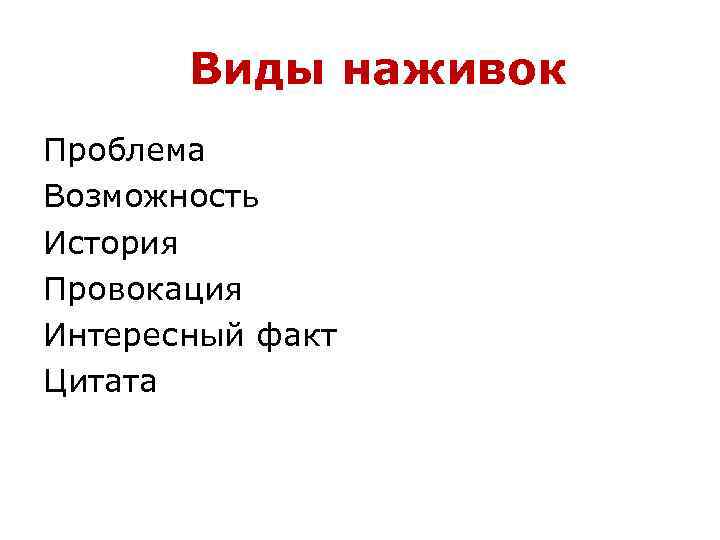 Виды наживок

Проблема
Возможность
История
Провокация
Интересный факт
Цитата